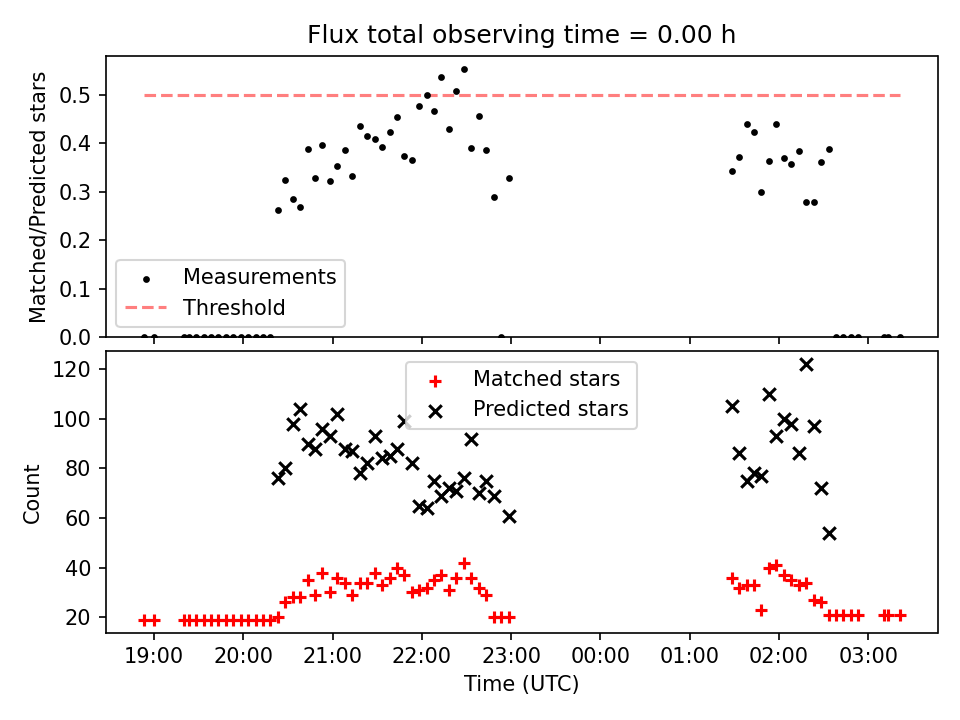 Flux total observing time = 0.00 h

Matched/Predicted stars

0.5
0.4
0.3
0.2
0.1
0.0

Measurements
Threshold

Count

120
100
80
60
40
20

Matched stars
Predicted stars

19:00
20:00
21:00
22:00
23:00
00:00
01:00
02:00
03:00

Time (UTC)